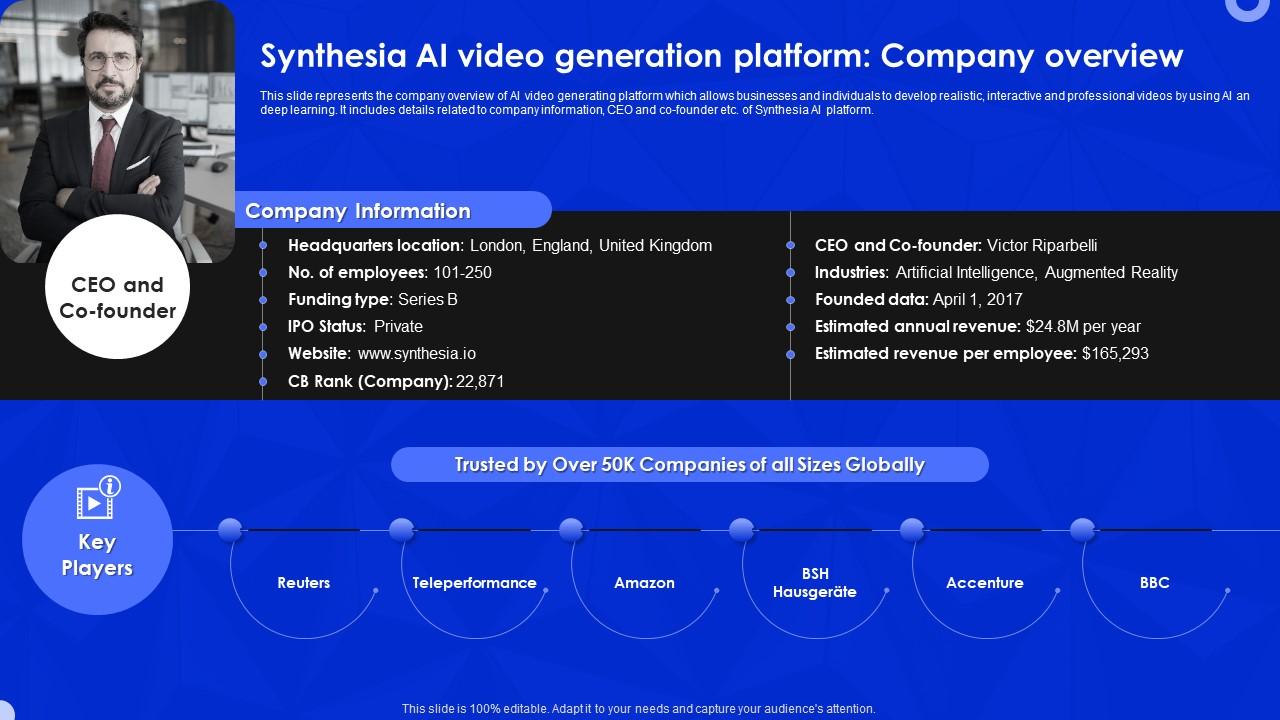 Synthesia AI video generation platform: Company overview

This slide represents the company overview of AI video generating platform which allows businesses and individuals to develop realistic, interactive and professional videos by using AI an deep learning. It includes details related to company information, CEO and co-founder etc. of Synthesia AI platform.

CEO and Co-founder

Company Information

Headquarters location: London, England, United Kingdom
No. of employees: 101-250
Funding type: Series B
IPO Status: Private
Website: www.synthesia.io
CB Rank (Company): 22,871

CEO and Co-founder: Victor Riparbelli
Industries: Artificial Intelligence, Augmented Reality
Founded data: April 1, 2017
Estimated annual revenue: $24.8M per year
Estimated revenue per employee: $165,293

Trusted by Over 50K Companies of all Sizes Globally

Key Players

Reuters
Teleperformance
Amazon
BSH Hausgeräte
Accenture
BBC

This slide is 100% editable. Adapt it to your needs and capture your audience's attention.